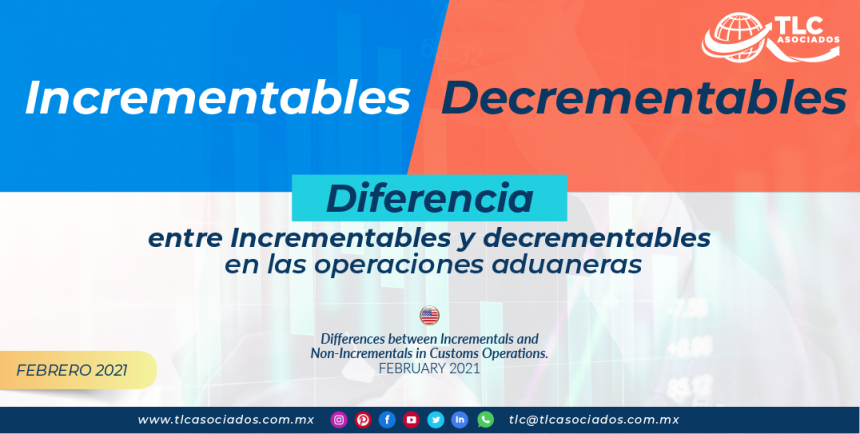 TLC ASOCIADOS

Incrementables Decrementables

Diferencia

entre Incrementables y decrementables en las operaciones aduaneras

Differences between Incrementals and Non-Incrementals in Customs Operations.
FEBRUARY 2021

FEBRERO 2021

www.tlcasociados.com.mx tlc@tlcasociados.com.mx